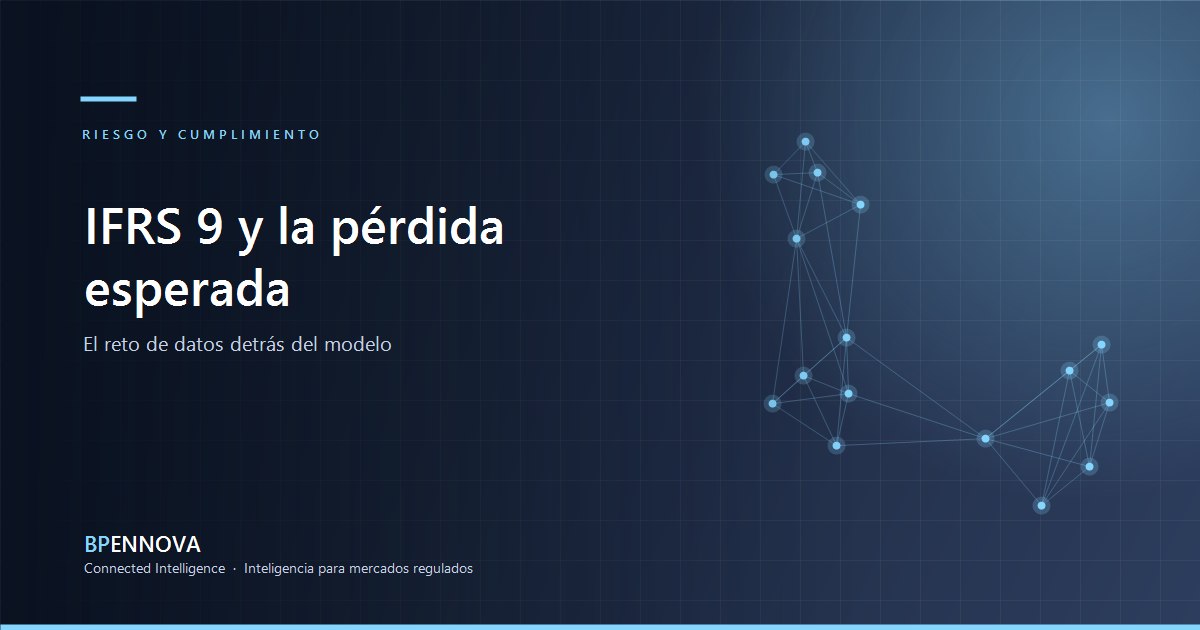 RIESGO Y CUMPLIMIENTO

IFRS 9 y la pérdida esperada

El reto de datos detrás del modelo

BPENNOVA

Connected Intelligence · Inteligencia para mercados regulados